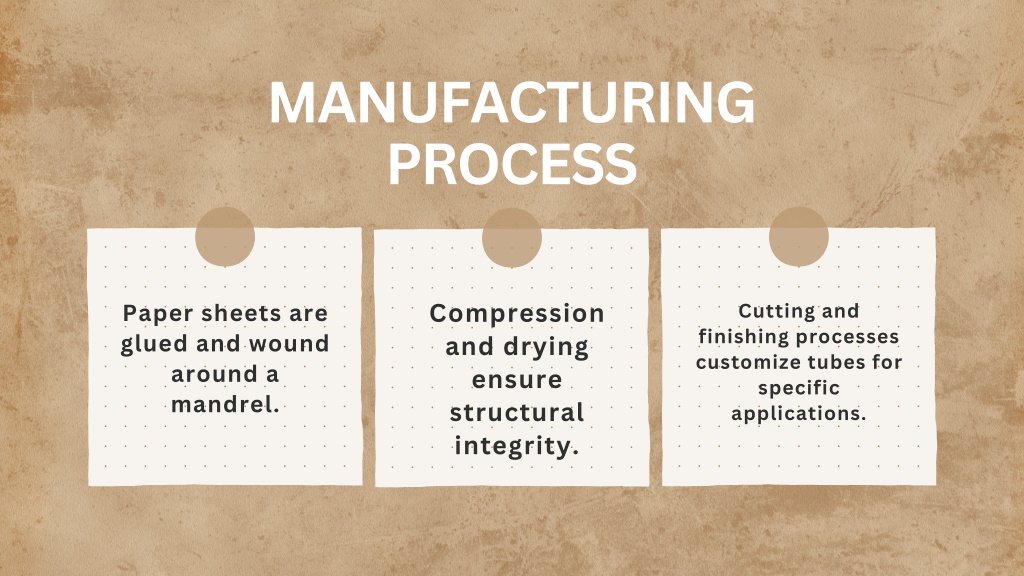 MANUFACTURING PROCESS

Paper sheets are glued and wound around a mandrel.

Compression and drying ensure structural integrity.

Cutting and finishing processes customize tubes for specific applications.